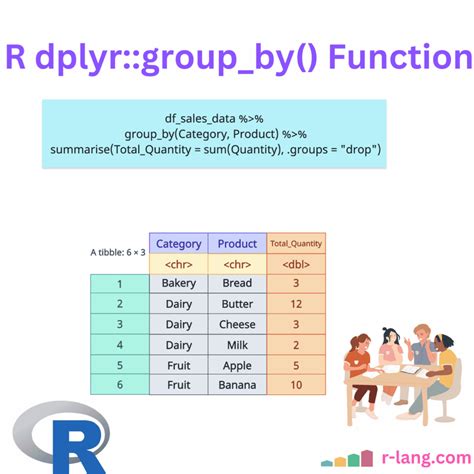 R dplyr::group_by() Function

df_sales_data %>%
group_by(Category, Product) %>%
summarise(Total_Quantity = sum(Quantity), .groups = "drop")

A tibble: 6 × 3

| | Category | Product | Total_Quantity |
|---|---|---|---|
| | <chr> | <chr> | <dbl> |
| 1 | Bakery | Bread | 3 |
| 2 | Dairy | Butter | 12 |
| 3 | Dairy | Cheese | 3 |
| 4 | Dairy | Milk | 2 |
| 5 | Fruit | Apple | 5 |
| 6 | Fruit | Banana | 10 |

R

r-lang.com